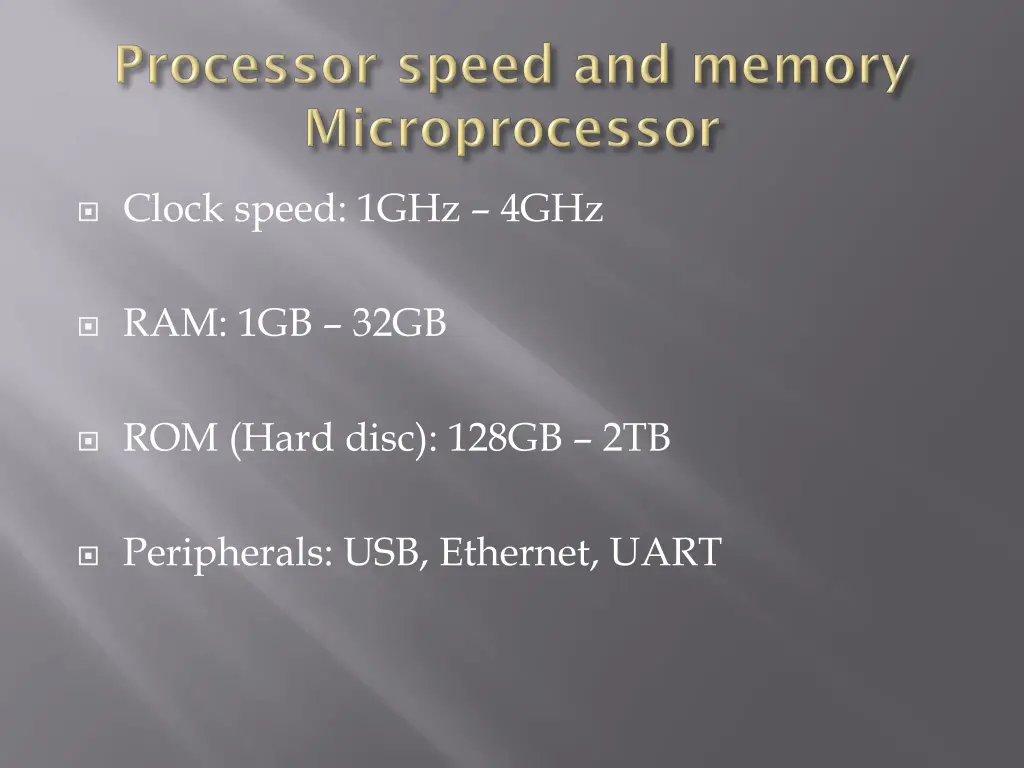 Processor speed and memory
Microprocessor

Clock speed: 1GHz – 4GHz

RAM: 1GB – 32GB

ROM (Hard disc): 128GB – 2TB

Peripherals: USB, Ethernet, UART